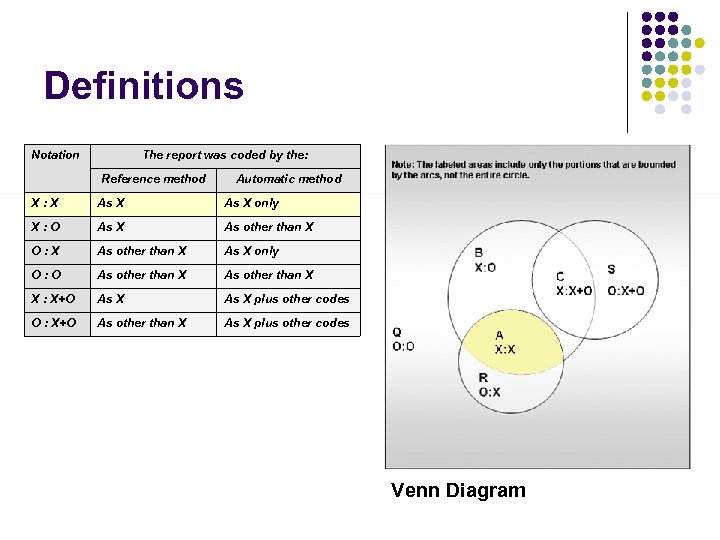 Definitions

| Notation | The report was coded by the: | |
|---|---|---|
| | Reference method | Automatic method |
| X : X | As X | As X only |
| X : O | As X | As other than X |
| O : X | As other than X | As X only |
| O : O | As other than X | As other than X |
| X : X+O | As X | As X plus other codes |
| O : X+O | As other than X | As X plus other codes |

Note: The labeled areas include only the portions that are bounded by the arcs, not the entire circle.

B
X:O

C
X:X+O

S
O:X+O

Q
O:O

A
X:X

R
O:X

Venn Diagram